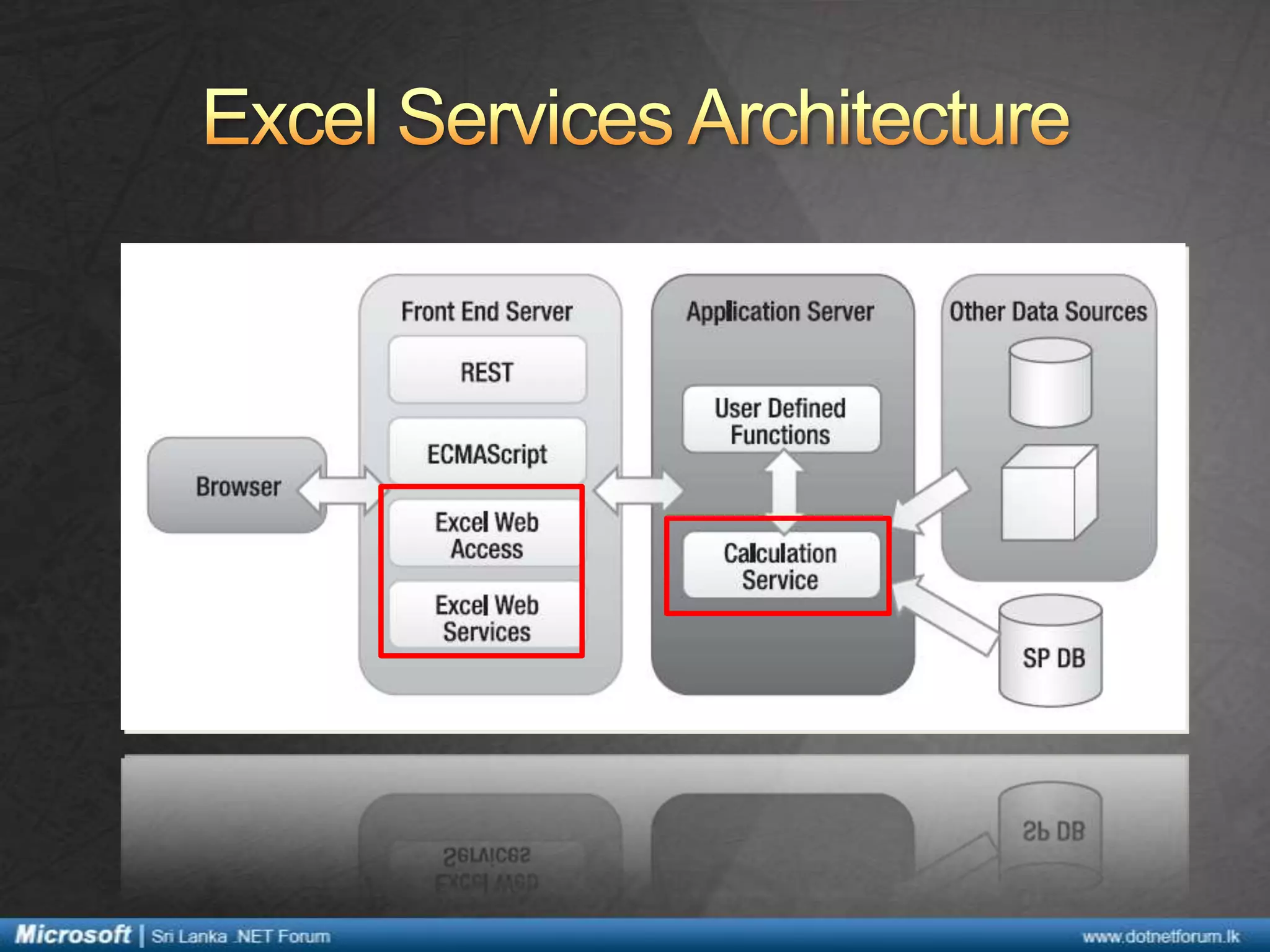 Excel Services Architecture

Browser

Front End Server

REST

ECMAScript

Excel Web Access

Excel Web Services

Application Server

User Defined Functions

Calculation Service

Other Data Sources

SP DB

Microsoft | Sri Lanka .NET Forum

www.dotnetforum.lk